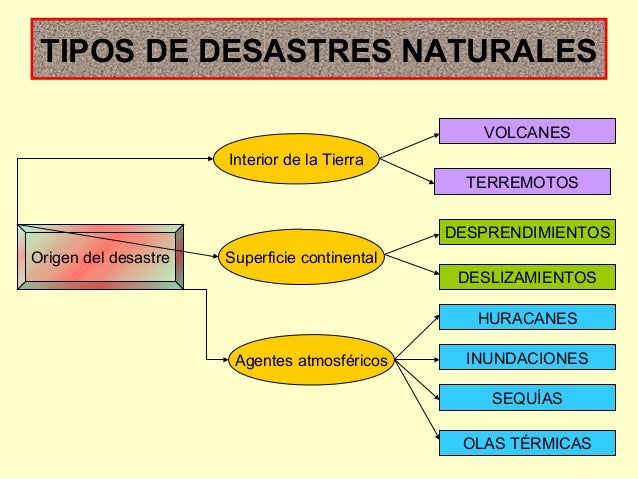 TIPOS DE DESASTRES NATURALES

Origen del desastre

Interior de la Tierra

VOLCANES

TERREMOTOS

Superficie continental

DESPRENDIMIENTOS

DESLIZAMIENTOS

Agentes atmosféricos

HURACANES

INUNDACIONES

SEQUÍAS

OLAS TÉRMICAS